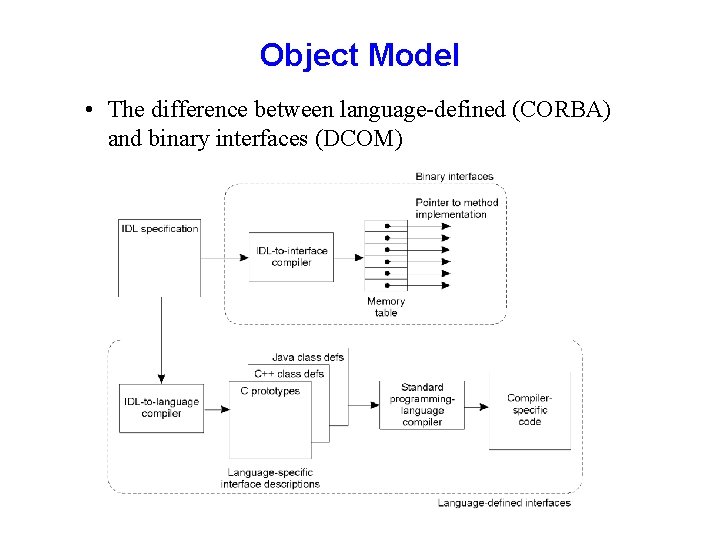 Object Model

• The difference between language-defined (CORBA) and binary interfaces (DCOM)

Binary interfaces

Pointer to method implementation

IDL specification

IDL-to-interface compiler

Memory table

Java class defs

C++ class defs

C prototypes

IDL-to-language compiler

Standard programming-language compiler

Compiler-specific code

Language-specific interface descriptions

Language-defined interfaces